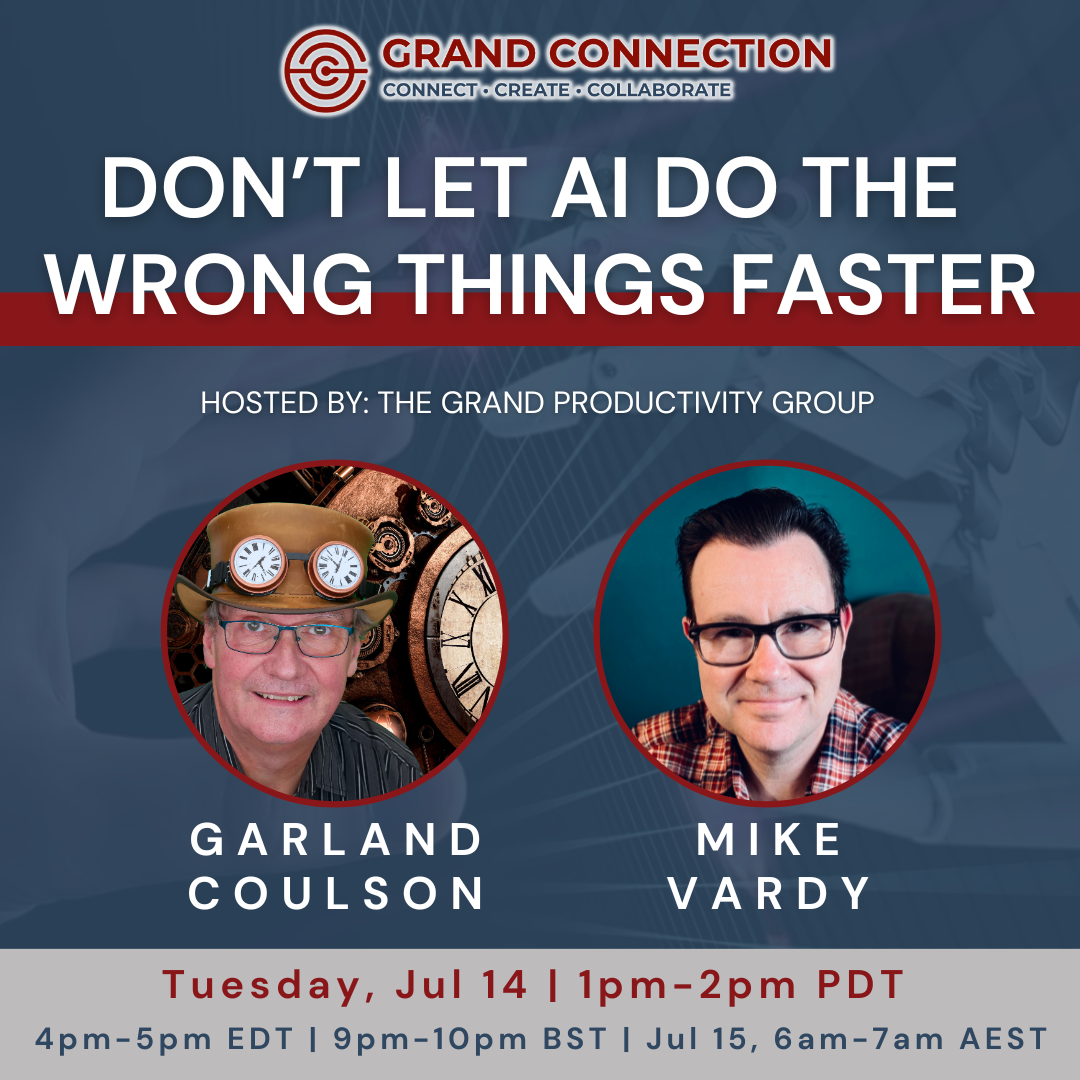 GRAND CONNECTION
CONNECT • CREATE • COLLABORATE

DON'T LET AI DO THE WRONG THINGS FASTER

HOSTED BY: THE GRAND PRODUCTIVITY GROUP

GARLAND COULSON

MIKE VARDY

Tuesday, Jul 14 | 1pm-2pm PDT
4pm-5pm EDT | 9pm-10pm BST | Jul 15, 6am-7am AEST